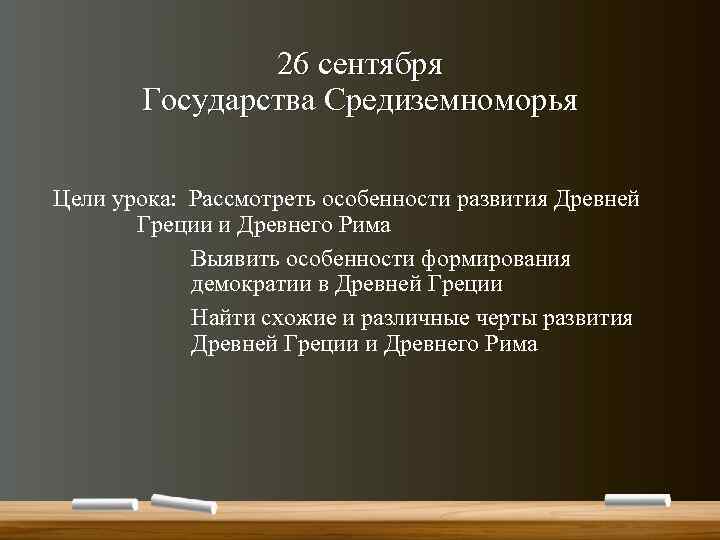 26 сентября
Государства Средиземноморья

Цели урока: Рассмотреть особенности развития Древней Греции и Древнего Рима

Выявить особенности формирования демократии в Древней Греции

Найти схожие и различные черты развития Древней Греции и Древнего Рима